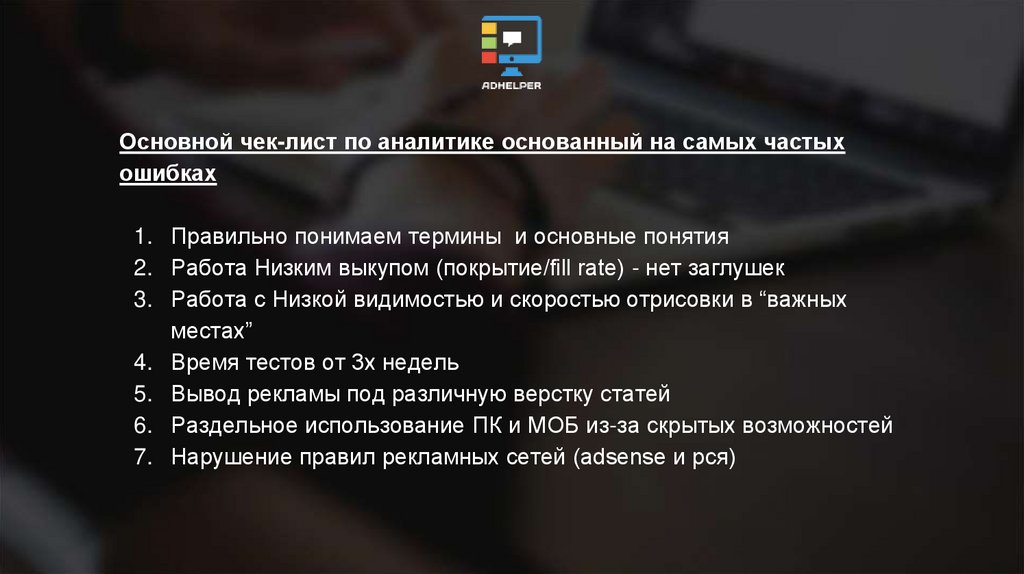 ADHELPER

Основной чек-лист по аналитике основанный на самых частых ошибках

1. Правильно понимаем термины  и основные понятия
2. Работа Низким выкупом (покрытие/fill rate) - нет заглушек
3. Работа с Низкой видимостью и скоростью отрисовки в “важных местах”
4. Время тестов от 3х недель
5. Вывод рекламы под различную верстку статей
6. Раздельное использование ПК и МОБ из-за скрытых возможностей
7. Нарушение правил рекламных сетей (adsense и рся)